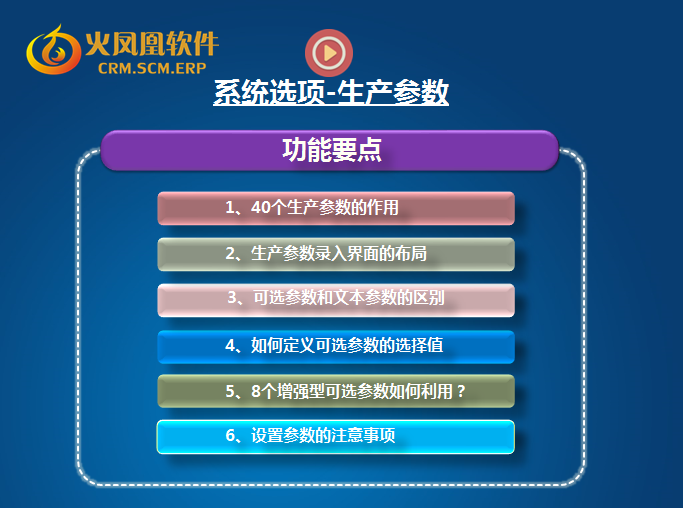 火凤凰软件
CRM.SCM.ERP

系统选项-生产参数

功能要点

1、40个生产参数的作用

2、生产参数录入界面的布局

3、可选参数和文本参数的区别

4、如何定义可选参数的选择值

5、8个增强型可选参数如何利用？

6、设置参数的注意事项